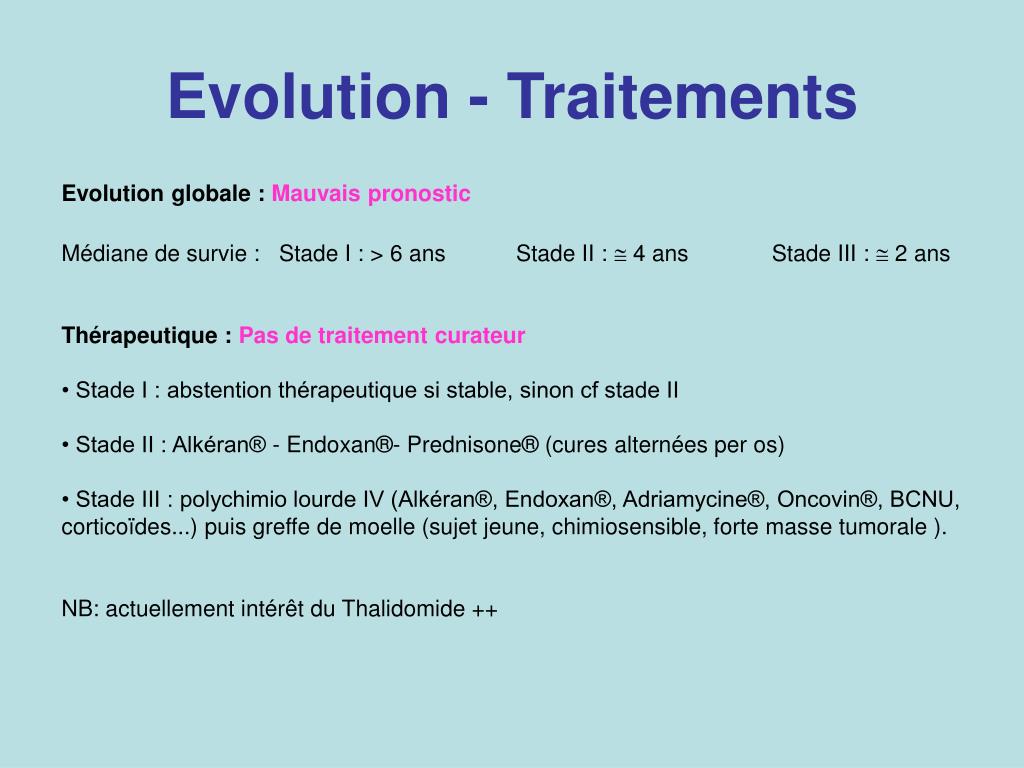 Evolution - Traitements

Evolution globale : Mauvais pronostic

Médiane de survie : Stade I : > 6 ans Stade II : $\cong$ 4 ans Stade III : $\cong$ 2 ans

Thérapeutique : Pas de traitement curateur

• Stade I : abstention thérapeutique si stable, sinon cf stade II

• Stade II : Alkéran® - Endoxan®- Prednisone® (cures alternées per os)

• Stade III : polychimio lourde IV (Alkéran®, Endoxan®, Adriamycine®, Oncovin®, BCNU, corticoïdes...) puis greffe de moelle (sujet jeune, chimiosensible, forte masse tumorale ).

NB: actuellement intérêt du Thalidomide ++